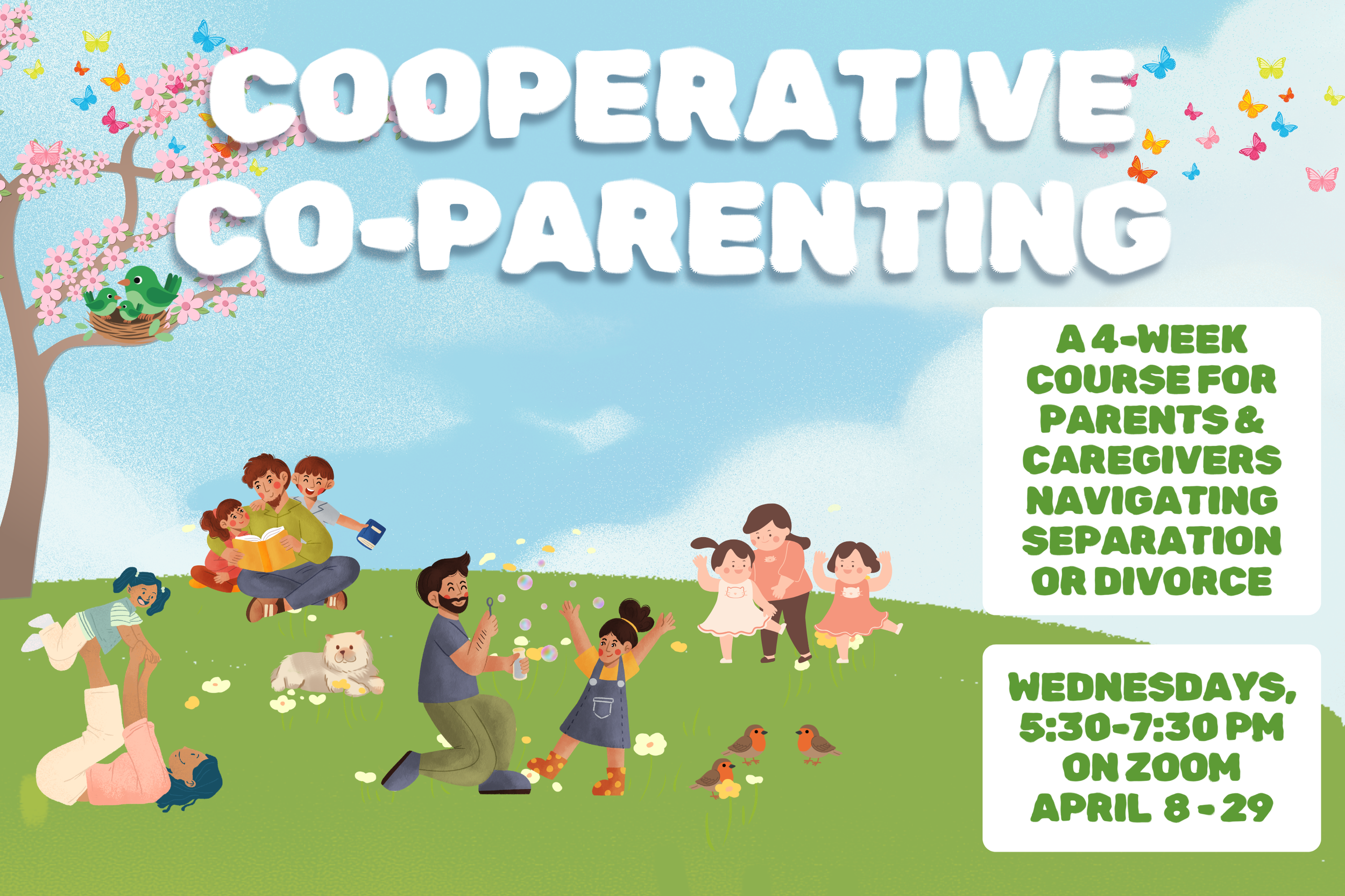 COOPERATIVE CO-PARENTING

A 4-WEEK COURSE FOR PARENTS & CAREGIVERS NAVIGATING SEPARATION OR DIVORCE

WEDNESDAYS, 5:30-7:30 PM ON ZOOM APRIL 8 - 29